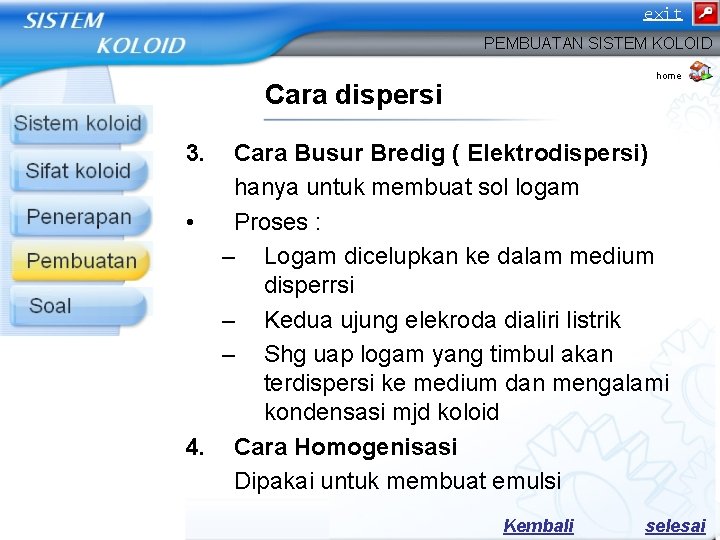 SISTEM
KOLOID

exit

PEMBUATAN SISTEM KOLOID

home

Sistem koloid

Sifat koloid

Penerapan

Pembuatan

Soal

Cara dispersi

3. Cara Busur Bredig ( Elektrodispersi)
hanya untuk membuat sol logam

• Proses :

– Logam dicelupkan ke dalam medium disperrsi

– Kedua ujung elekroda dialiri listrik

– Shg uap logam yang timbul akan terdispersi ke medium dan mengalami kondensasi mjd koloid

4. Cara Homogenisasi
Dipakai untuk membuat emulsi

Kembali

selesai